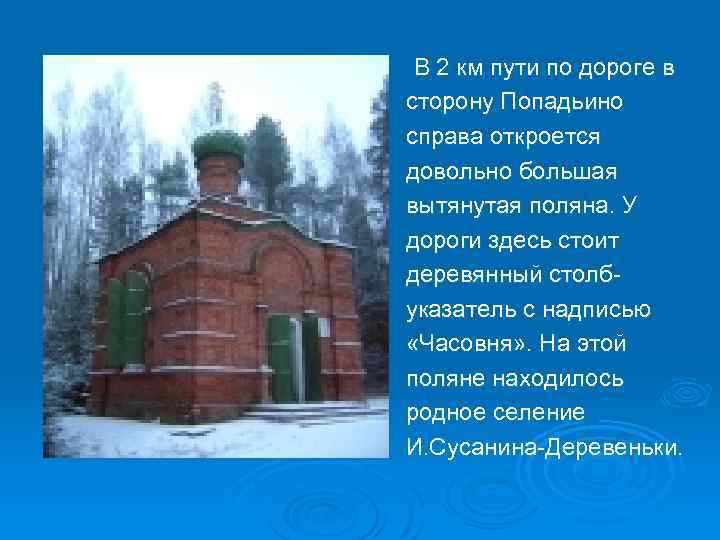 В 2 км пути по дороге в сторону Попадьино справа откроется довольно большая вытянутая поляна. У дороги здесь стоит деревянный столб-указатель с надписью «Часовня». На этой поляне находилось родное селение И.Сусанина-Деревеньки.